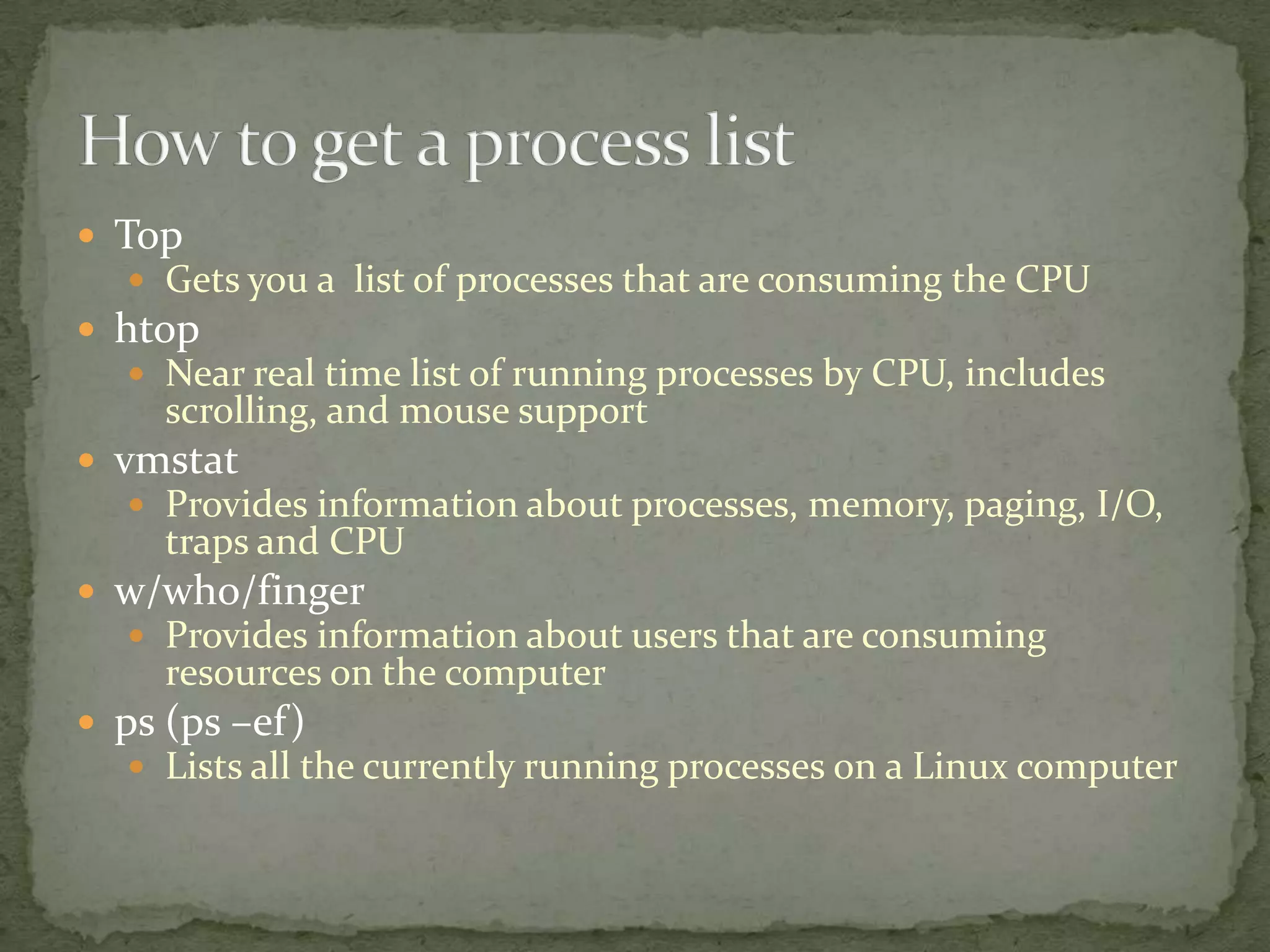 How to get a process list

- Top
  - Gets you a list of processes that are consuming the CPU
- htop
  - Near real time list of running processes by CPU, includes scrolling, and mouse support
- vmstat
  - Provides information about processes, memory, paging, I/O, traps and CPU
- w/who/finger
  - Provides information about users that are consuming resources on the computer
- ps (ps –ef)
  - Lists all the currently running processes on a Linux computer